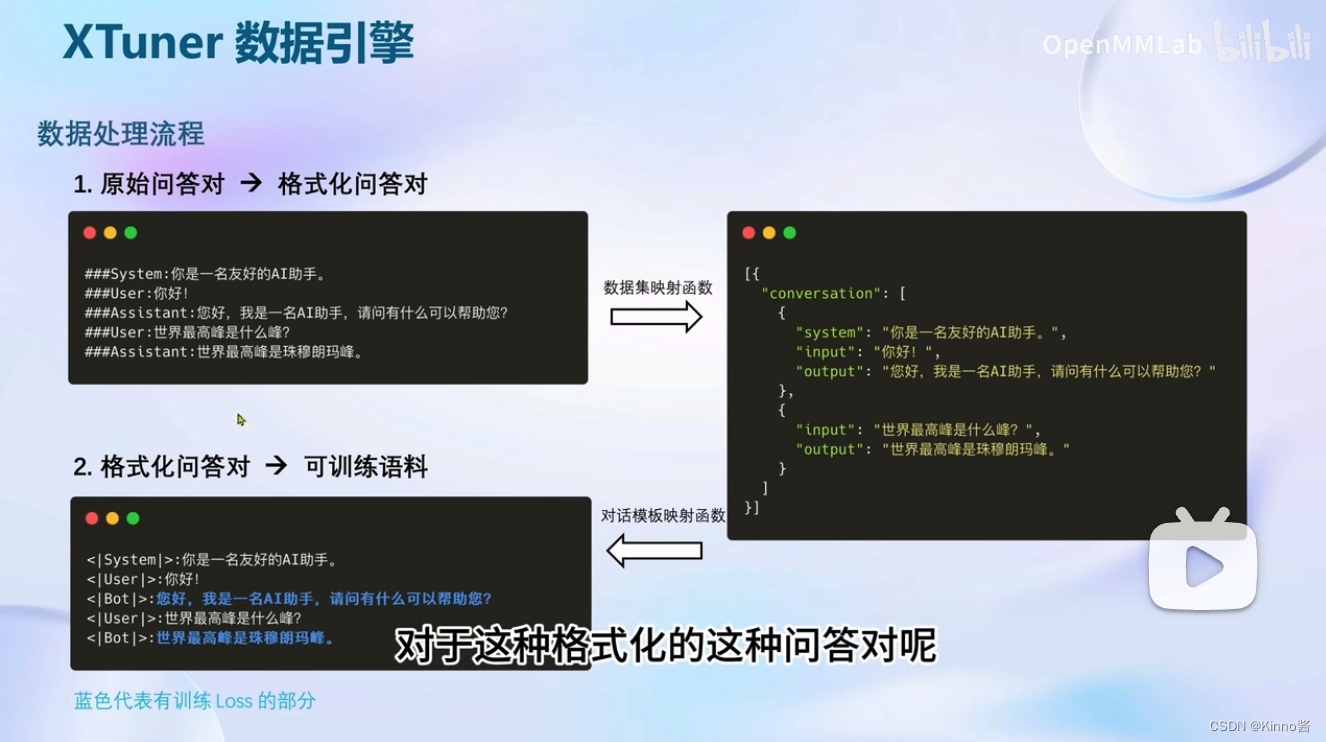 XTuner 数据引擎

OpenMMLab bilibili

数据处理流程

1. 原始问答对 → 格式化问答对

###System:你是一名友好的AI助手。
###User:你好!
###Assistant:您好，我是一名AI助手，请问有什么可以帮助您?
###User:世界最高峰是什么峰?
###Assistant:世界最高峰是珠穆朗玛峰。

数据集映射函数

[{
  "conversation": [
    {
      "system": "你是一名友好的AI助手。",
      "input": "你好！",
      "output": "您好，我是一名AI助手，请问有什么可以帮助您？"
    },
    {
      "input": "世界最高峰是什么峰？",
      "output": "世界最高峰是珠穆朗玛峰。"
    }
  ]
}]

2. 格式化问答对 → 可训练语料

对话模板映射函数

<|System|>:你是一名友好的AI助手。
<|User|>:你好!
<|Bot|>:您好，我是一名AI助手，请问有什么可以帮助您?
<|User|>:世界最高峰是什么峰?
<|Bot|>:世界最高峰是珠穆朗玛峰。

对于这种格式化的这种问答对呢

蓝色代表有训练 Loss 的部分

CSDN @Kinno酱